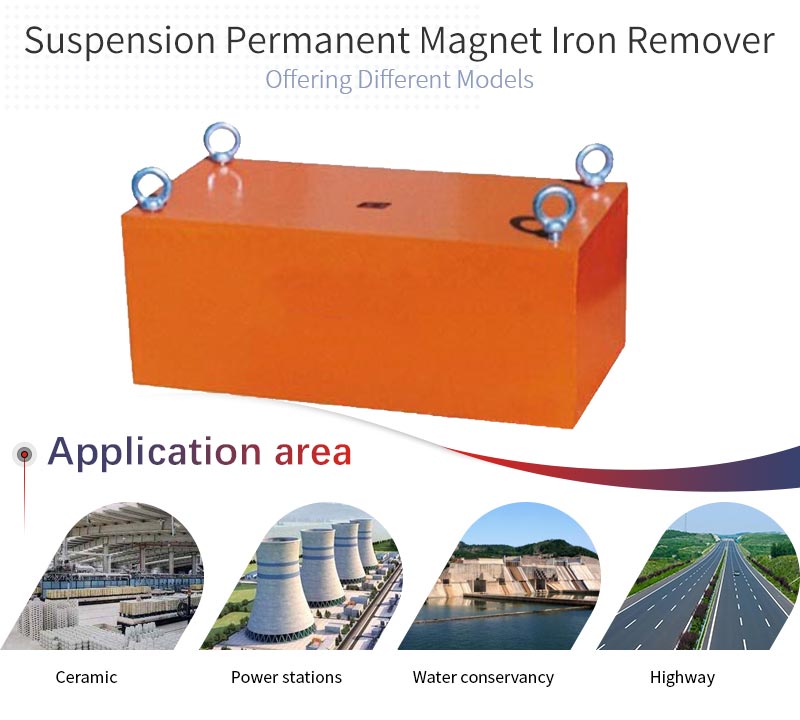 Suspension Permanent Magnet Iron Remover
Offering Different Models

Application area

Ceramic

Power stations

Water conservancy

Highway